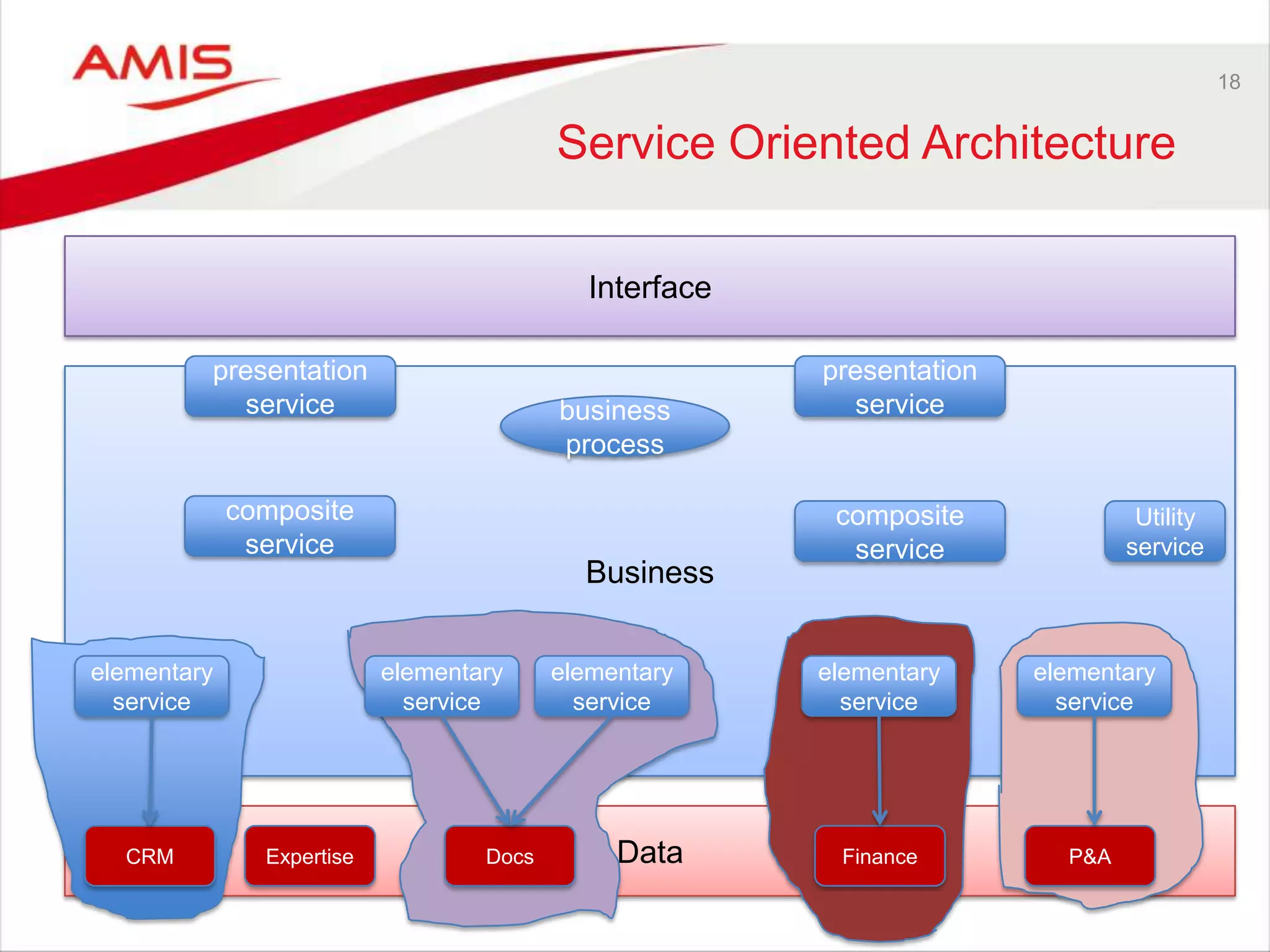 AMIS

18

Service Oriented Architecture

Interface

presentation service

business process

presentation service

composite service

composite service

Utility service

Business

elementary service

elementary service

elementary service

elementary service

elementary service

CRM

Expertise

Docs

Data

Finance

P&A